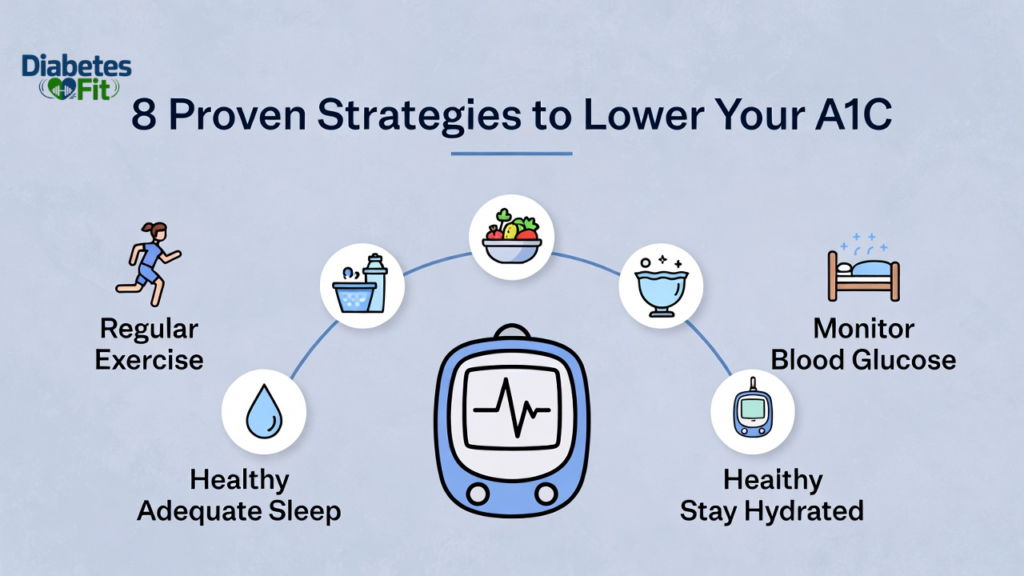 Diabetes Fit

8 Proven Strategies to Lower Your A1C

Regular Exercise

Monitor Blood Glucose

Healthy Adequate Sleep

Healthy Stay Hydrated